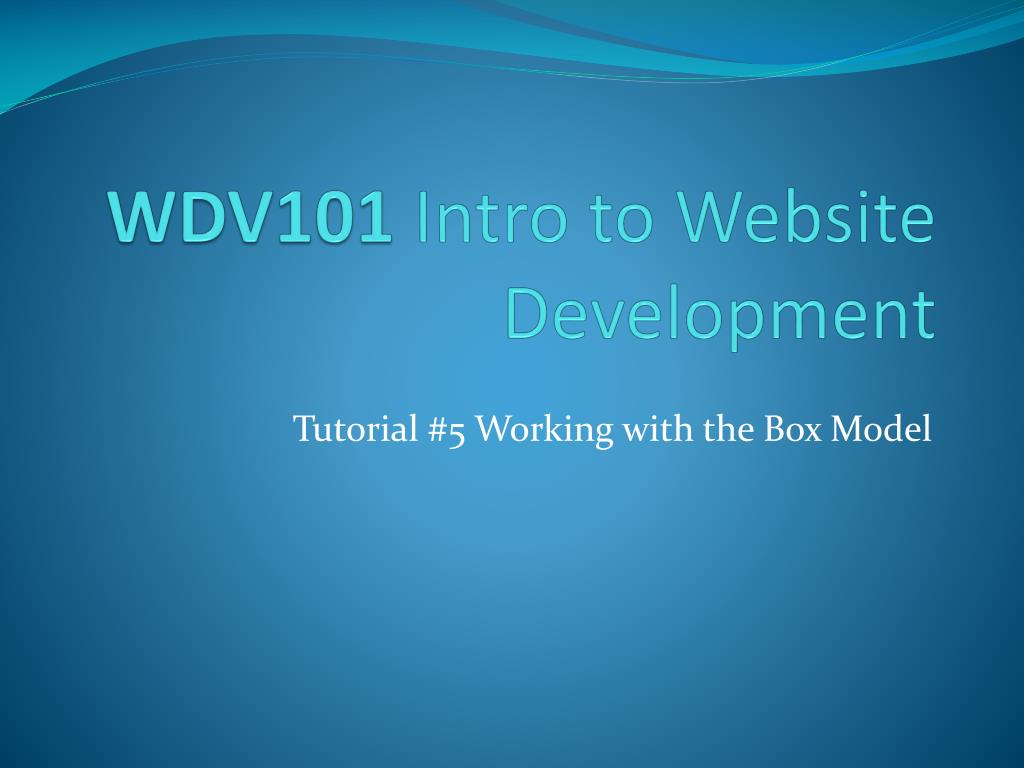 WDV101 Intro to Website Development

Tutorial #5 Working with the Box Model